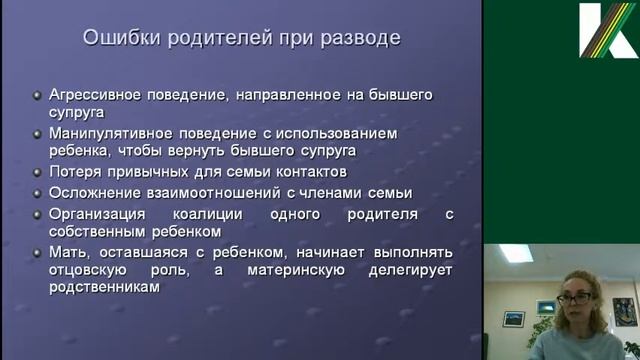 Ошибки родителей при разводе

Агрессивное поведение, направленное на бывшего супруга

Манипулятивное поведение с использованием ребенка, чтобы вернуть бывшего супруга

Потеря привычных для семьи контактов

Осложнение взаимоотношений с членами семьи

Организация коалиции одного родителя с собственным ребенком

Мать, оставшаяся с ребенком, начинает выполнять отцовскую роль, а материнскую делегирует родственникам